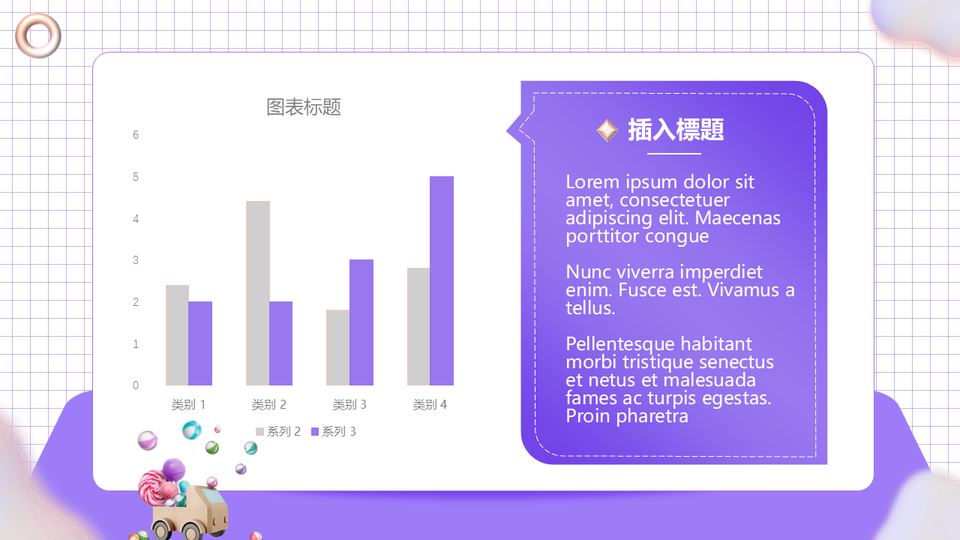 图表标题

6
5
4
3
2
1
0

类别 1
类别 2
类别 3
类别 4

系列 2
系列 3

插入標題

Lorem ipsum dolor sit amet, consectetuer adipiscing elit. Maecenas porttitor congue

Nunc viverra imperdiet enim. Fusce est. Vivamus a tellus.

Pellentesque habitant morbi tristique senectus et netus et malesuada fames ac turpis egestas. Proin pharetra